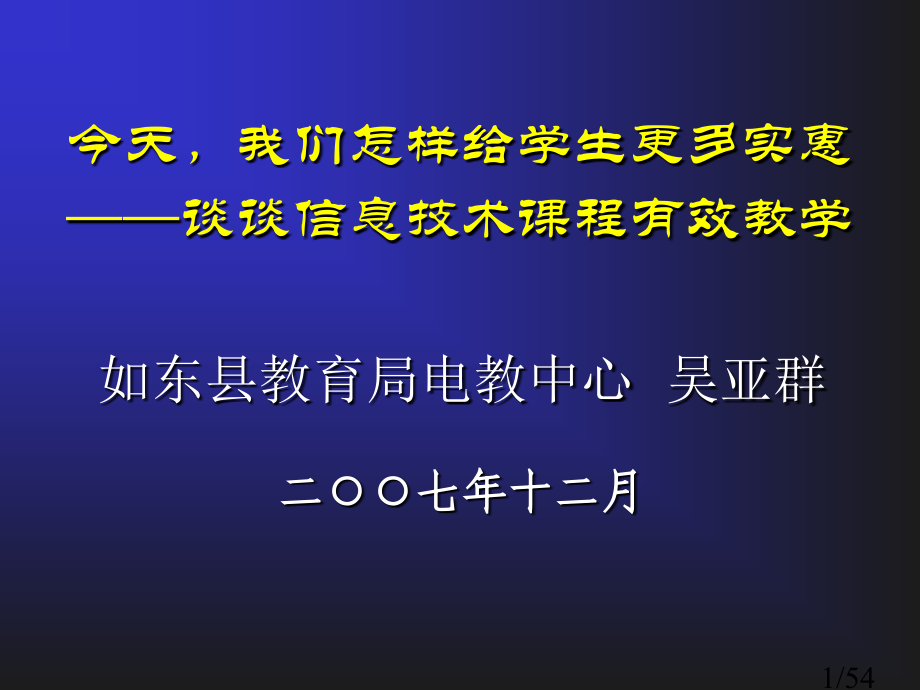 今天，我们怎样给学生更多实惠
——谈谈信息技术课程有效教学

如东县教育局电教中心  吴亚群

二〇〇七年十二月

1/54